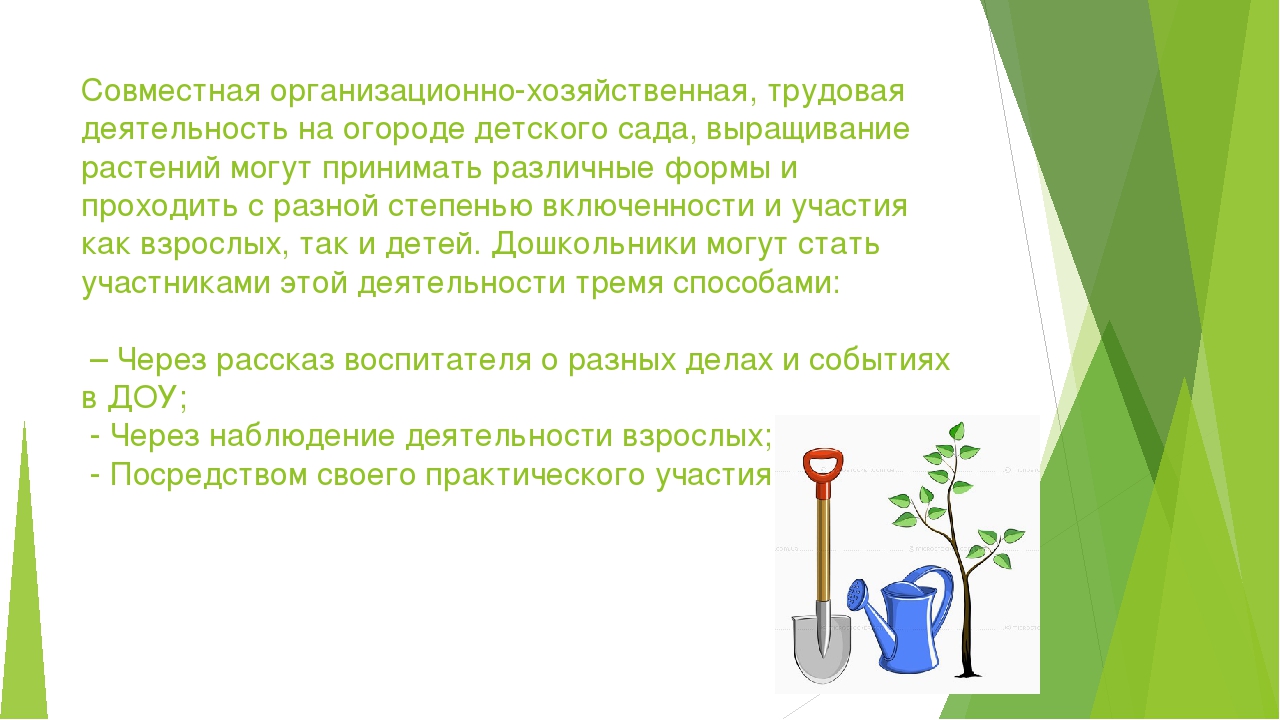 Совместная организационно-хозяйственная, трудовая деятельность на огороде детского сада, выращивание растений могут принимать различные формы и проходить с разной степенью включенности и участия как взрослых, так и детей. Дошкольники могут стать участниками этой деятельности тремя способами:

– Через рассказ воспитателя о разных делах и событиях в ДОУ;
- Через наблюдение деятельности взрослых;
- Посредством своего практического участия